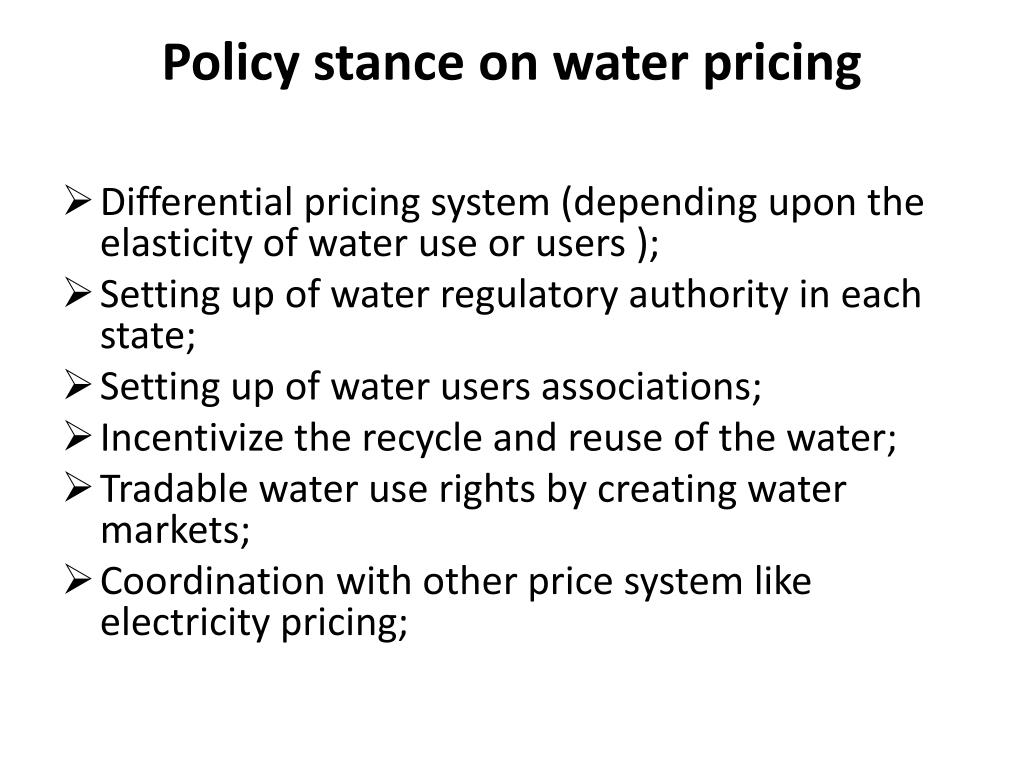 Policy stance on water pricing

➢ Differential pricing system (depending upon the elasticity of water use or users );
➢ Setting up of water regulatory authority in each state;
➢ Setting up of water users associations;
➢ Incentivize the recycle and reuse of the water;
➢ Tradable water use rights by creating water markets;
➢ Coordination with other price system like electricity pricing;